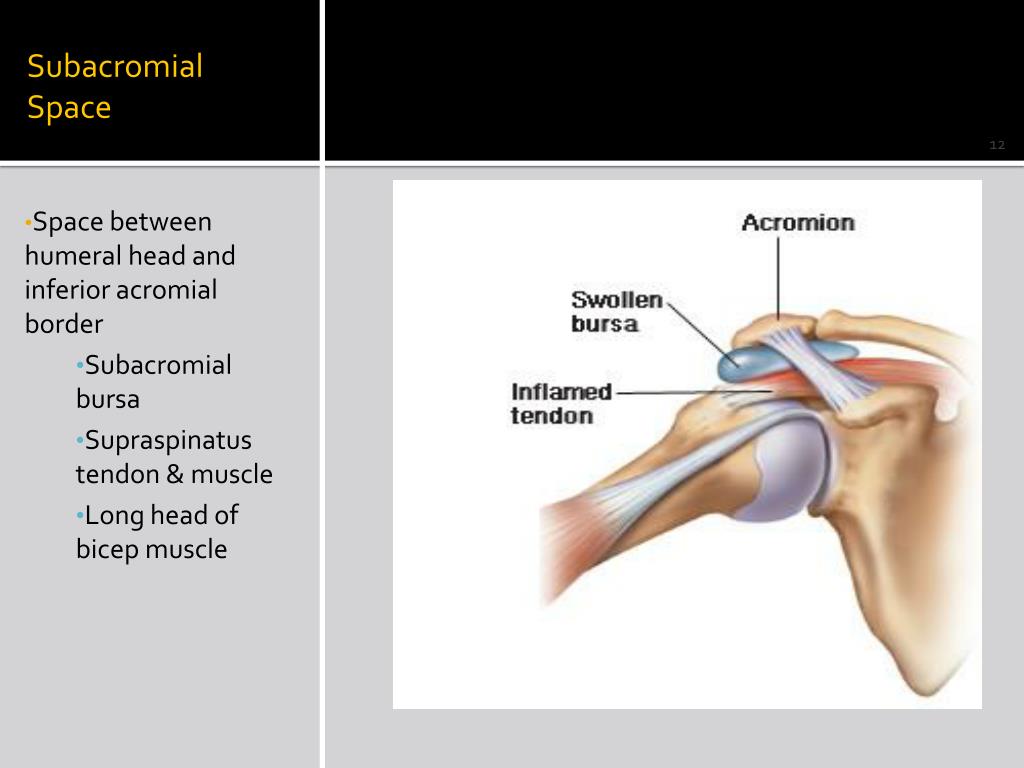 Subacromial Space

12

•Space between humeral head and inferior acromial border

•Subacromial bursa

•Supraspinatus tendon & muscle

•Long head of bicep muscle

Acromion

Swollen bursa

Inflamed tendon